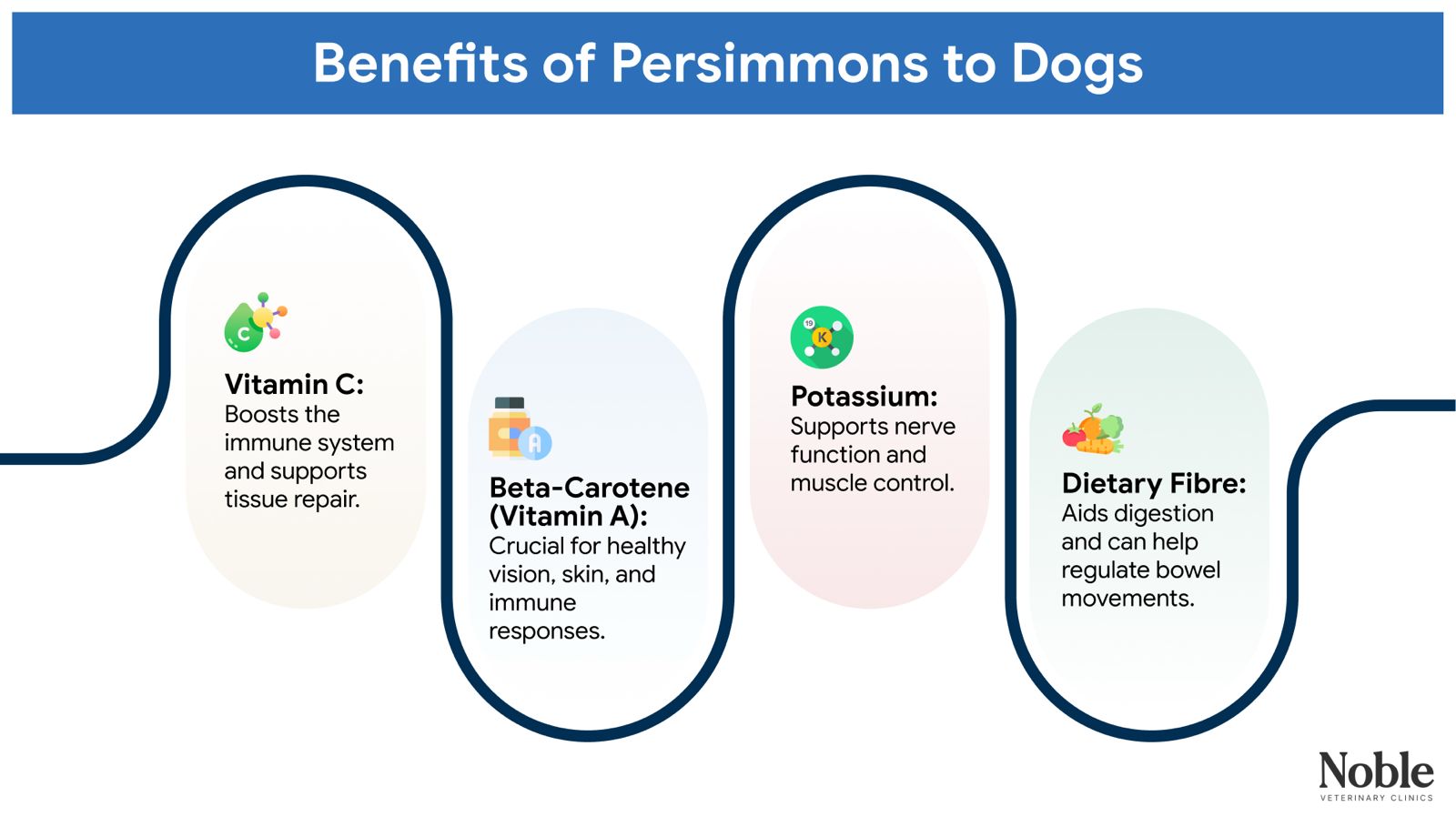 Benefits of Persimmons to Dogs

C

Vitamin C:
Boosts the immune system and supports tissue repair.

A

Beta-Carotene (Vitamin A):
Crucial for healthy vision, skin, and immune responses.

19 K

Potassium:
Supports nerve function and muscle control.

Dietary Fibre:
Aids digestion and can help regulate bowel movements.

Noble
VETERINARY CLINICS